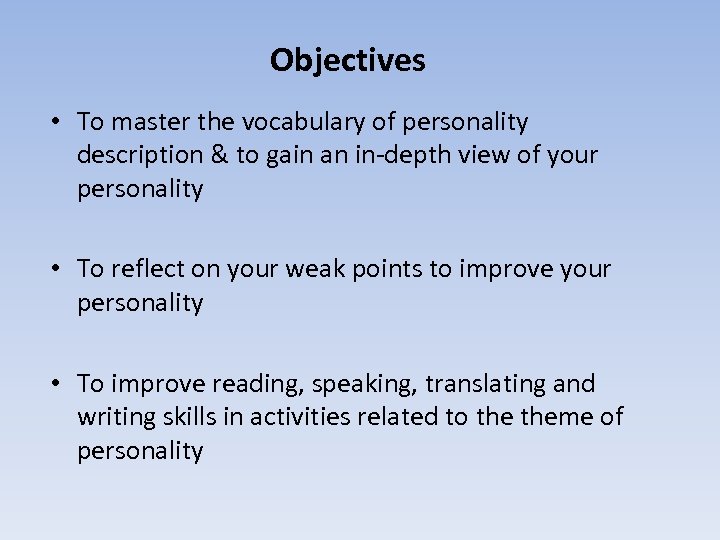 Objectives

• To master the vocabulary of personality description & to gain an in-depth view of your personality

• To reflect on your weak points to improve your personality

• To improve reading, speaking, translating and writing skills in activities related to the theme of personality